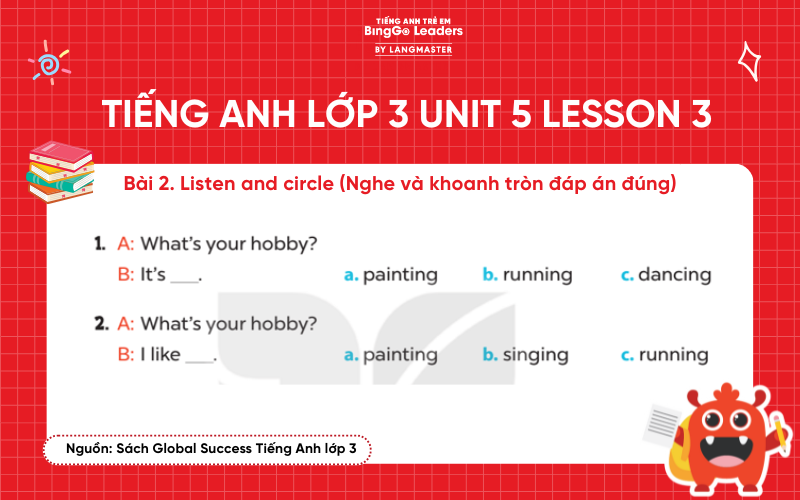 TIẾNG ANH TRẺ EM
BingGo Leaders
BY LANGMASTER

TIẾNG ANH LỚP 3 UNIT 5 LESSON 3

Bài 2. Listen and circle (Nghe và khoanh tròn đáp án đúng)

1. A: What's your hobby?
B: It's ___.
a. painting
b. running
c. dancing

2. A: What's your hobby?
B: I like ___.
a. painting
b. singing
c. running

Nguồn: Sách Global Success Tiếng Anh lớp 3